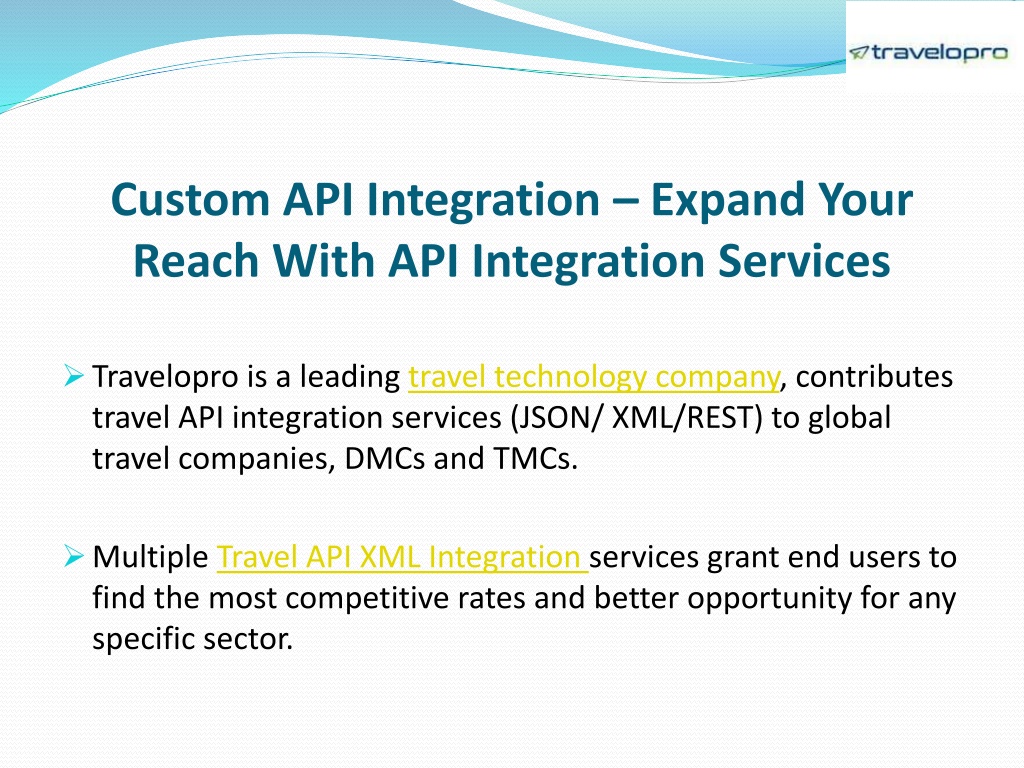 travelopro

Custom API Integration – Expand Your Reach With API Integration Services

➢ Travelopro is a leading travel technology company, contributes travel API integration services (JSON/ XML/REST) to global travel companies, DMCs and TMCs.

➢ Multiple Travel API XML Integration services grant end users to find the most competitive rates and better opportunity for any specific sector.